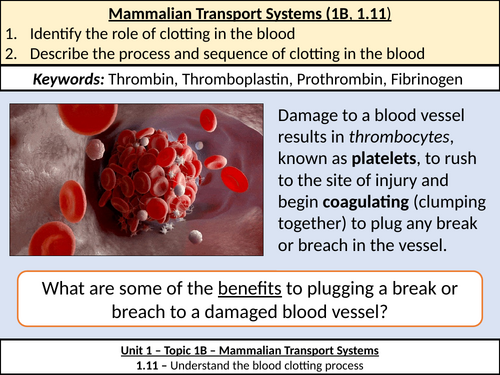 Mammalian Transport Systems (1B, 1.11)
1. Identify the role of clotting in the blood
2. Describe the process and sequence of clotting in the blood

Keywords: Thrombin, Thromboplastin, Prothrombin, Fibrinogen

Damage to a blood vessel results in thrombocytes, known as platelets, to rush to the site of injury and begin coagulating (clumping together) to plug any break or breach in the vessel.

What are some of the benefits to plugging a break or breach to a damaged blood vessel?

Unit 1 – Topic 1B – Mammalian Transport Systems
1.11 – Understand the blood clotting process